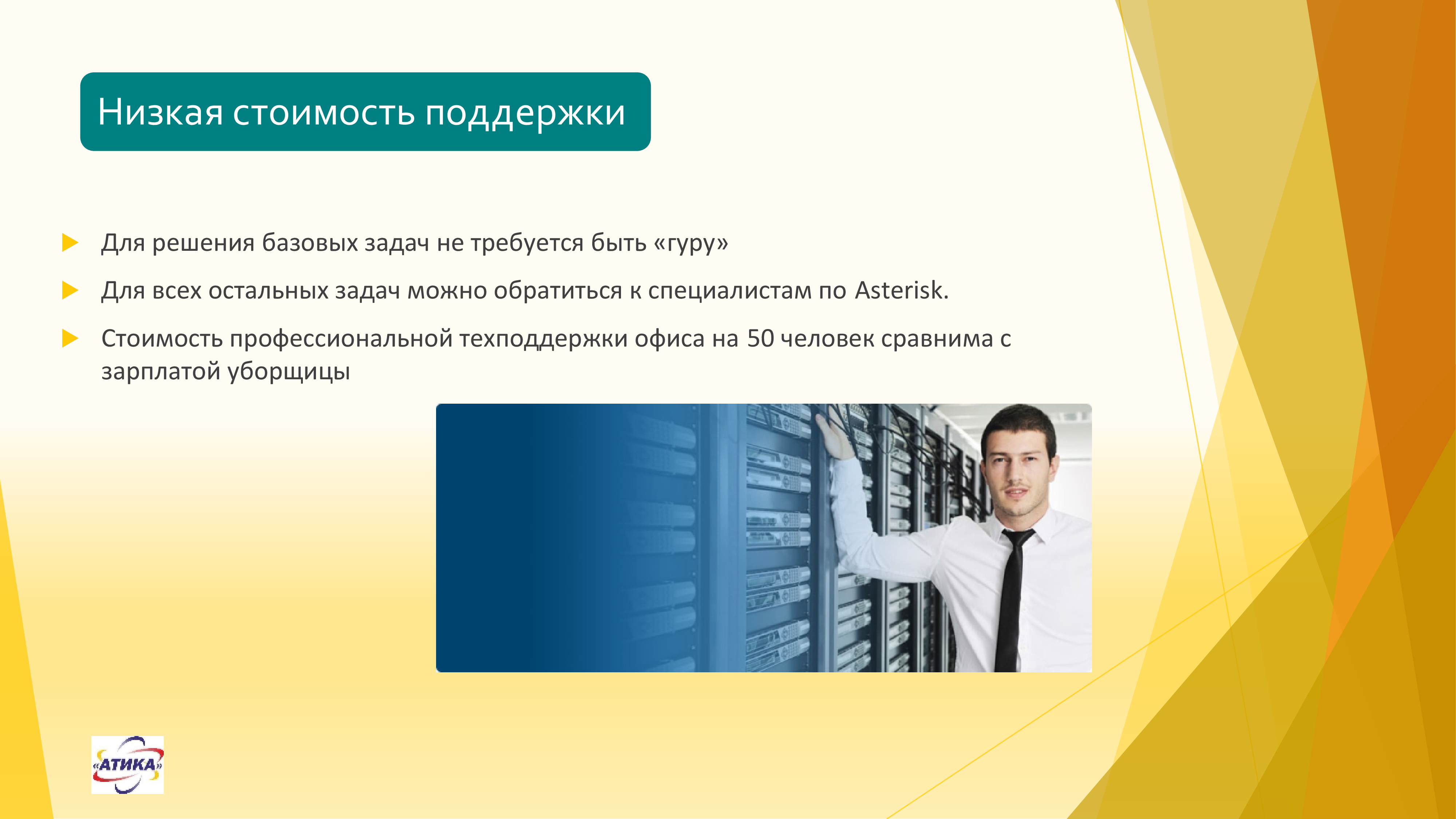 Низкая стоимость поддержки

Для решения базовых задач не требуется быть «гуру»

Для всех остальных задач можно обратиться к специалистам по Asterisk.

Стоимость профессиональной техподдержки офиса на 50 человек сравнима с зарплатой уборщицы

«АТИКА»